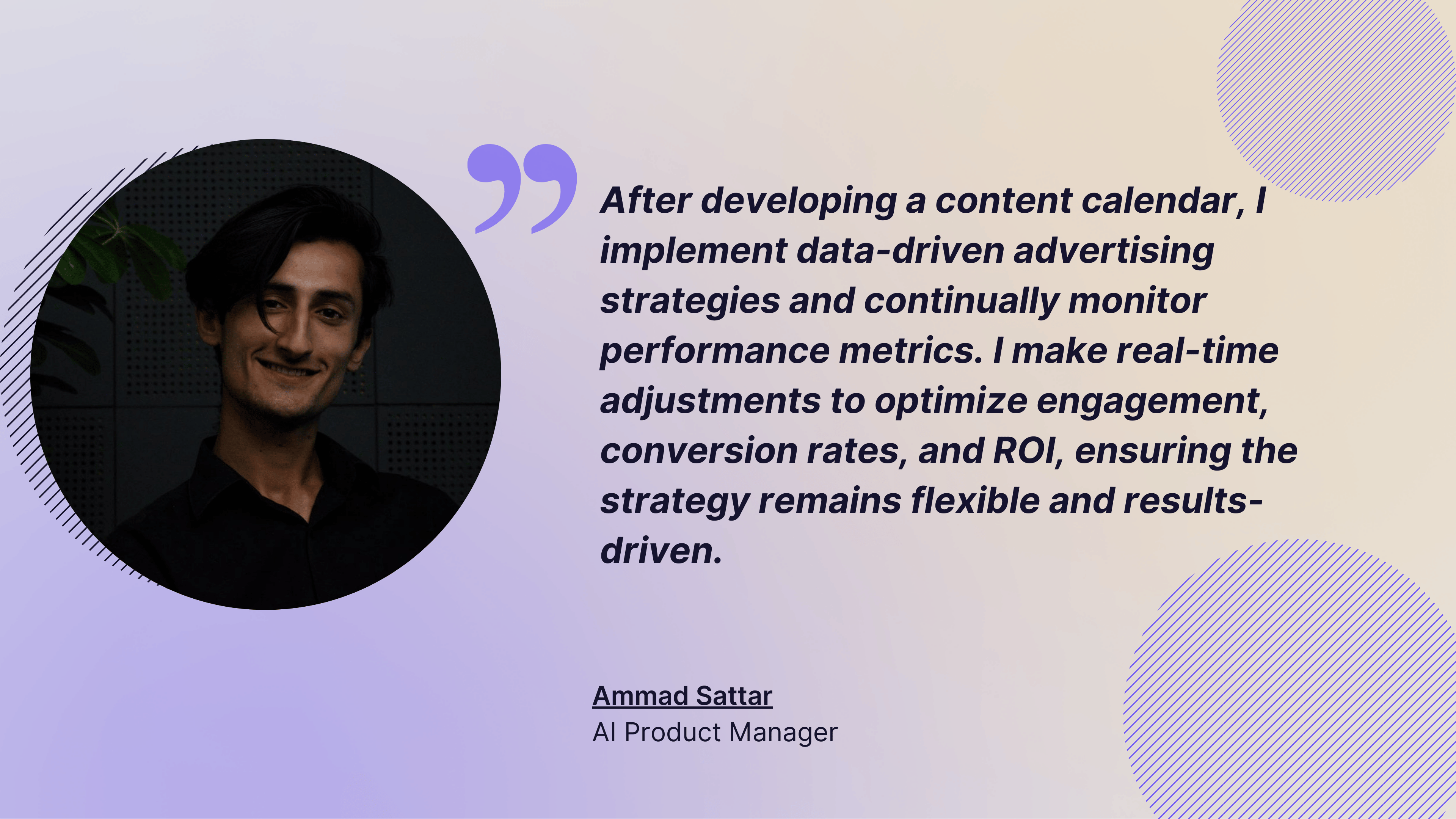 After developing a content calendar, I implement data-driven advertising strategies and continually monitor performance metrics. I make real-time adjustments to optimize engagement, conversion rates, and ROI, ensuring the strategy remains flexible and results-driven.

Ammad Sattar
AI Product Manager